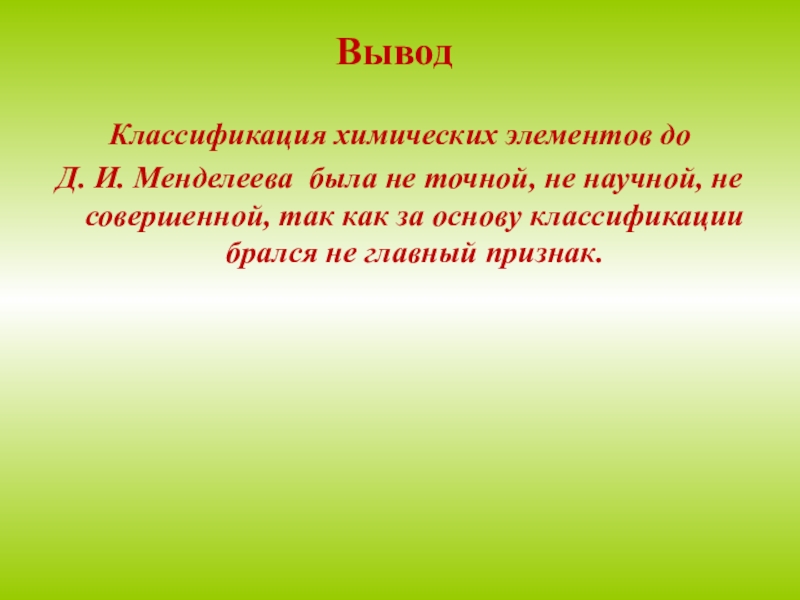 Вывод

Классификация химических элементов до Д. И. Менделеева была не точной, не научной, не совершенной, так как за основу классификации брался не главный признак.